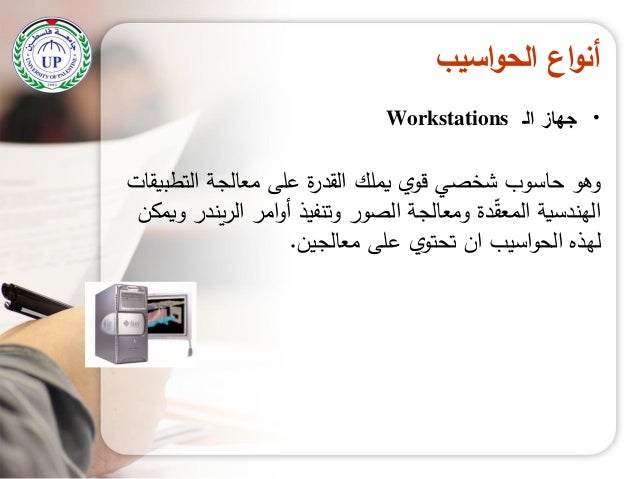 جامعة فلسطين
UP
UNIVERSITY OF PALESTINE

أنواع الحواسيب

• جهاز الـ Workstations

وهو حاسوب شخصي قوي يملك القدرة على معالجة التطبيقات الهندسية المعقّدة ومعالجة الصور وتنفيذ أوامر الريندر ويمكن لهذه الحواسيب ان تحتوي على معالجين.